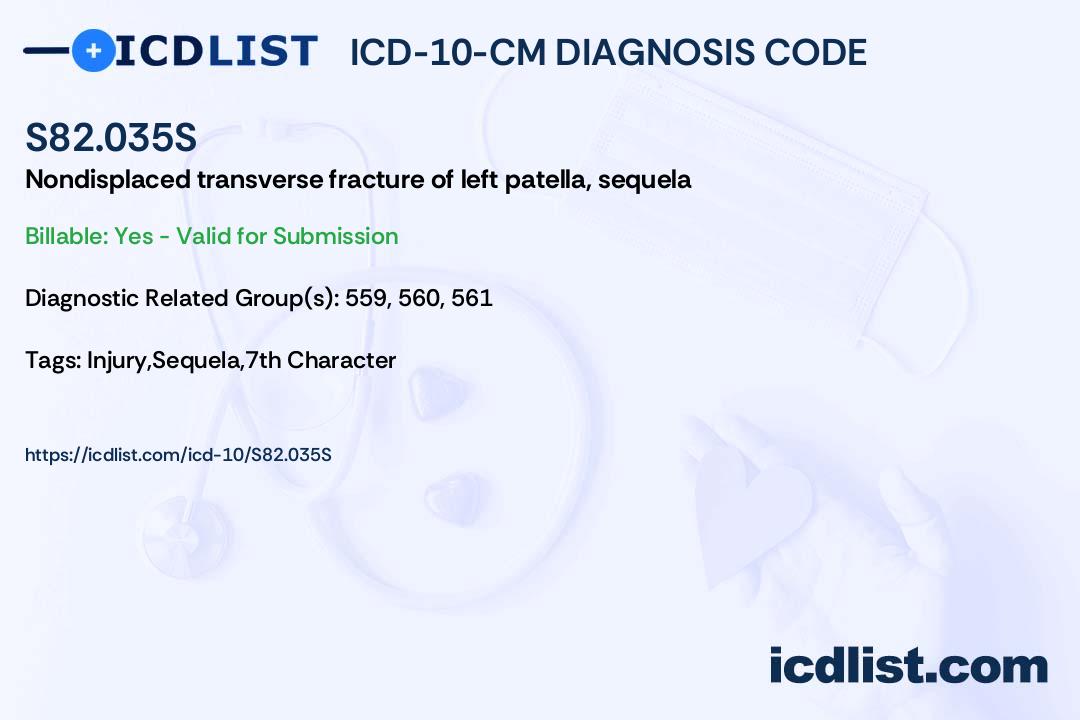 ICDLIST ICD-10-CM DIAGNOSIS CODE

S82.035S

Nondisplaced transverse fracture of left patella, sequela

Billable: Yes - Valid for Submission

Diagnostic Related Group(s): 559, 560, 561

Tags: Injury,Sequela,7th Character

https://icdlist.com/icd-10/S82.035S

icdlist.com